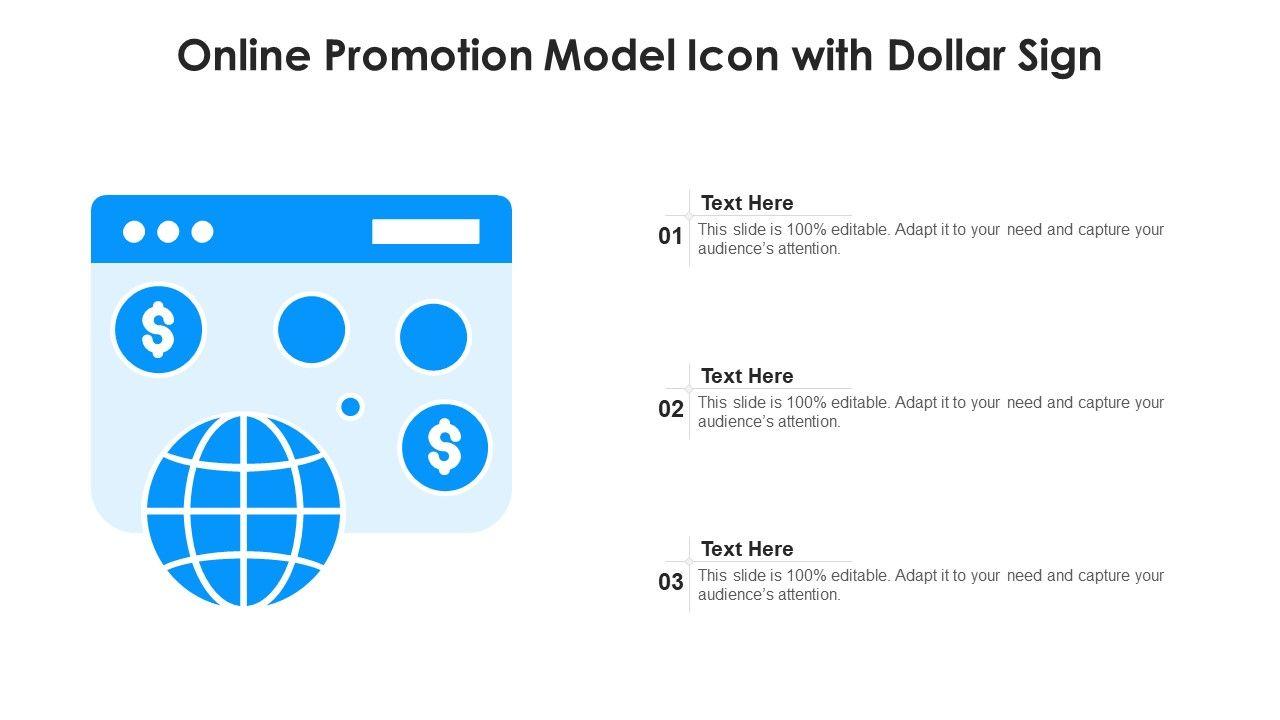 Online Promotion Model Icon with Dollar Sign

$

$

01
Text Here
This slide is 100% editable. Adapt it to your need and capture your audience's attention.

02
Text Here
This slide is 100% editable. Adapt it to your need and capture your audience's attention.

03
Text Here
This slide is 100% editable. Adapt it to your need and capture your audience's attention.